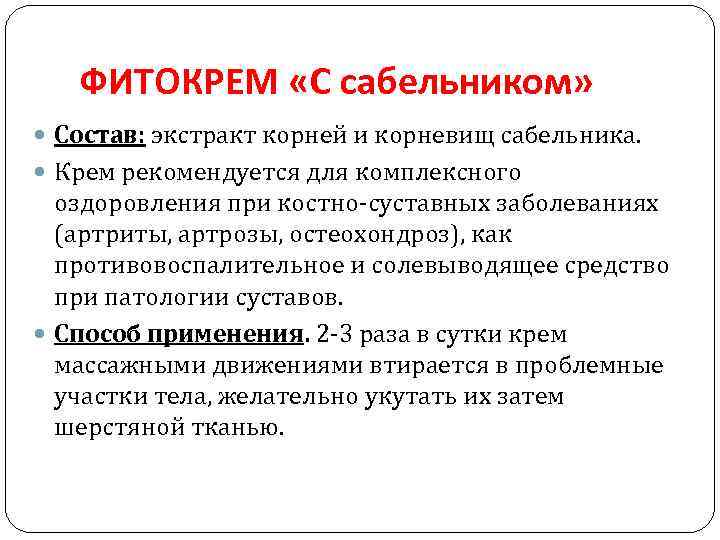 ФИТОКРЕМ «С сабельником»

Состав: экстракт корней и корневищ сабельника.

Крем рекомендуется для комплексного оздоровления при костно-суставных заболеваниях (артриты, артрозы, остеохондроз), как противовоспалительное и солевыводящее средство при патологии суставов.

Способ применения. 2-3 раза в сутки крем массажными движениями втирается в проблемные участки тела, желательно укутать их затем шерстяной тканью.